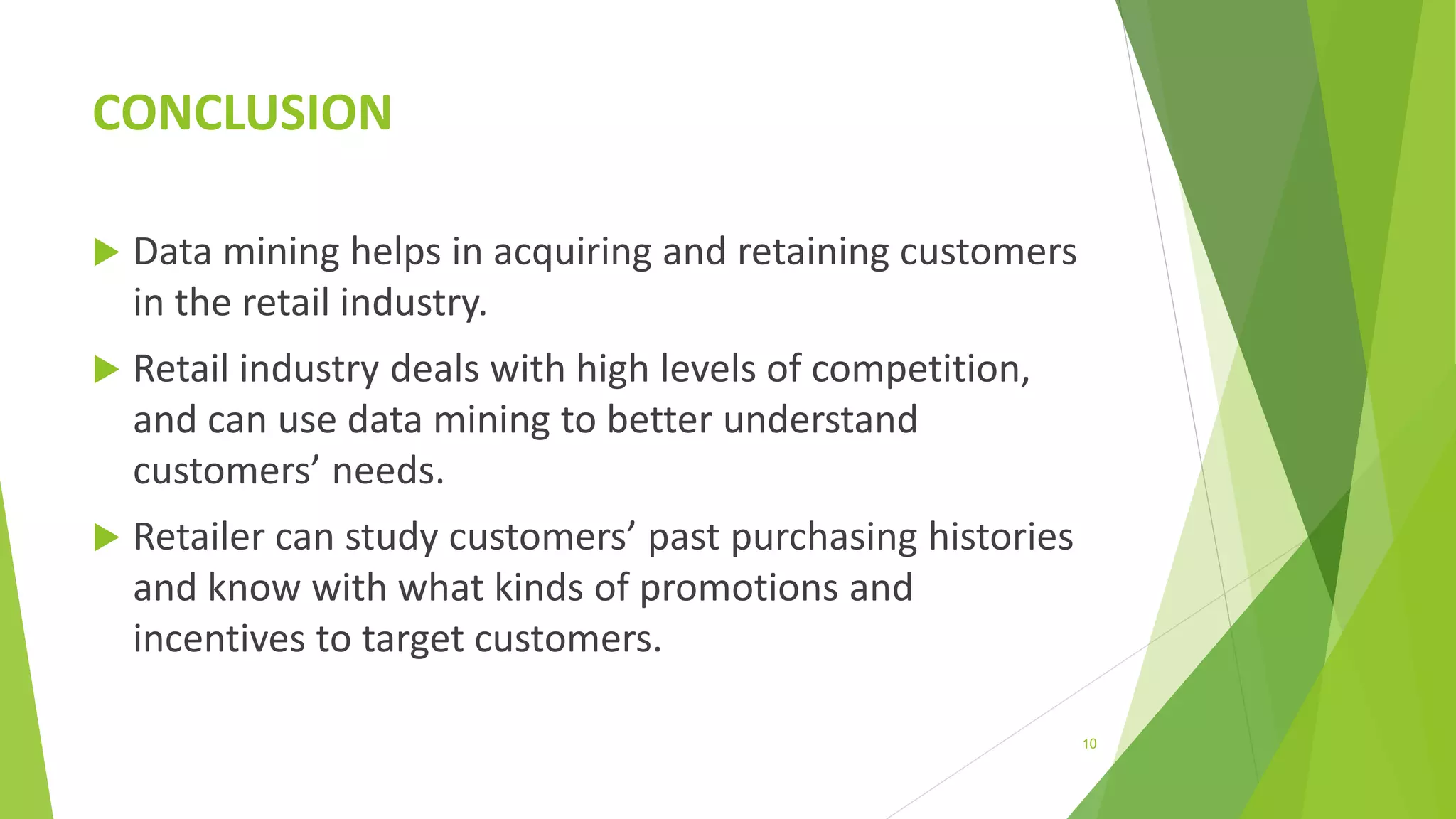 CONCLUSION

Data mining helps in acquiring and retaining customers in the retail industry.

Retail industry deals with high levels of competition, and can use data mining to better understand customers’ needs.

Retailer can study customers’ past purchasing histories and know with what kinds of promotions and incentives to target customers.

10